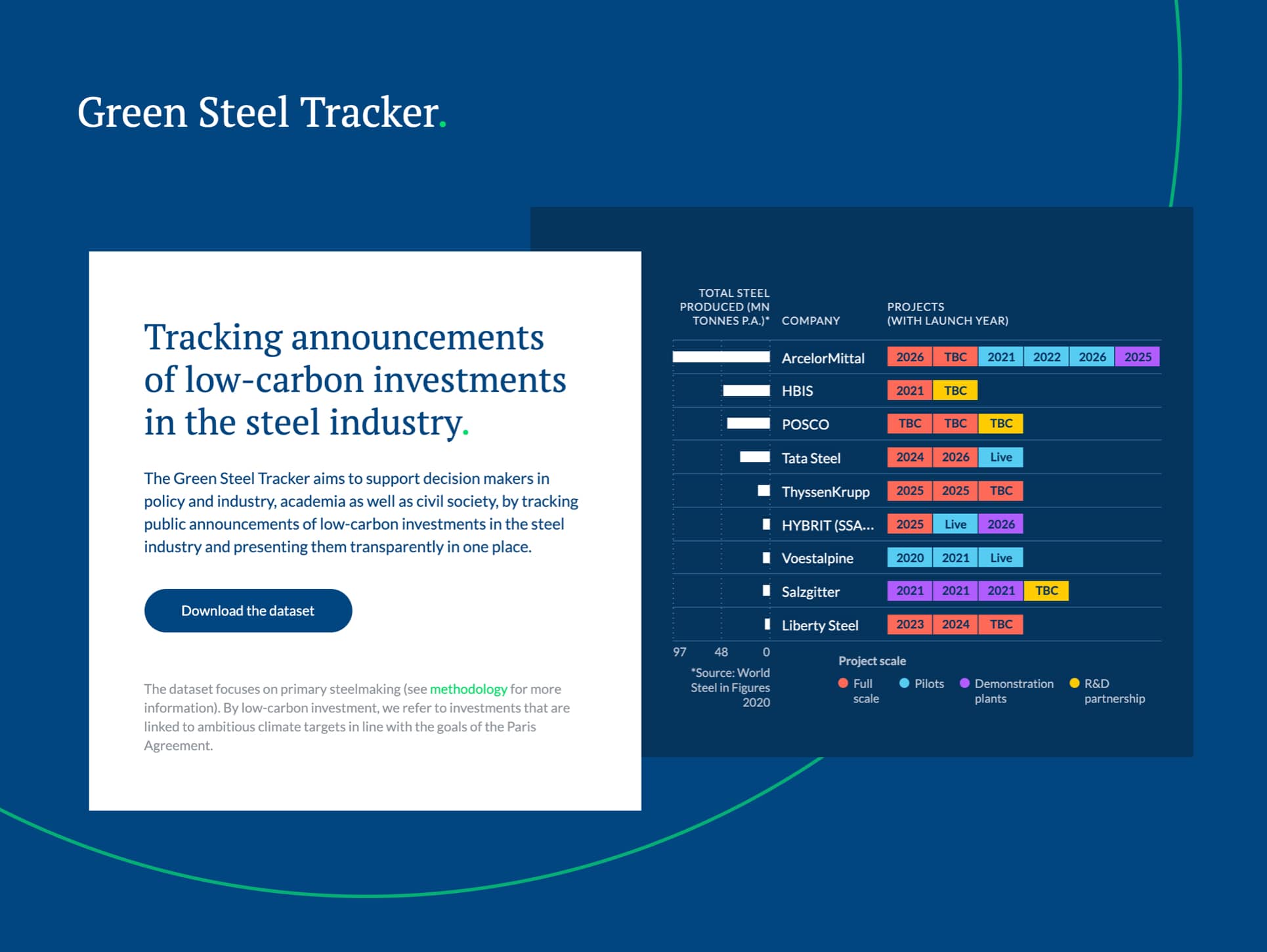 Green Steel Tracker.

Tracking announcements of low-carbon investments in the steel industry.

The Green Steel Tracker aims to support decision makers in policy and industry, academia as well as civil society, by tracking public announcements of low-carbon investments in the steel industry and presenting them transparently in one place.

Download the dataset

The dataset focuses on primary steelmaking (see methodology for more information). By low-carbon investment, we refer to investments that are linked to ambitious climate targets in line with the goals of the Paris Agreement.

| TOTAL STEEL PRODUCED (MN TONNES P.A.)* | COMPANY | PROJECTS (WITH LAUNCH YEAR) |
|---|---|---|
| | ArcelorMittal | 2026 TBC 2021 2022 2026 2025 |
| | HBIS | 2021 TBC |
| | POSCO | TBC TBC TBC |
| | Tata Steel | 2024 2026 Live |
| | ThyssenKrupp | 2025 2025 TBC |
| | HYBRIT (SSA... | 2025 Live 2026 |
| | Voestalpine | 2020 2021 Live |
| | Salzgitter | 2021 2021 2021 TBC |
| | Liberty Steel | 2023 2024 TBC |

97 48 0

*Source: World Steel in Figures 2020

Project scale
Full scale Pilots Demonstration plants R&D partnership